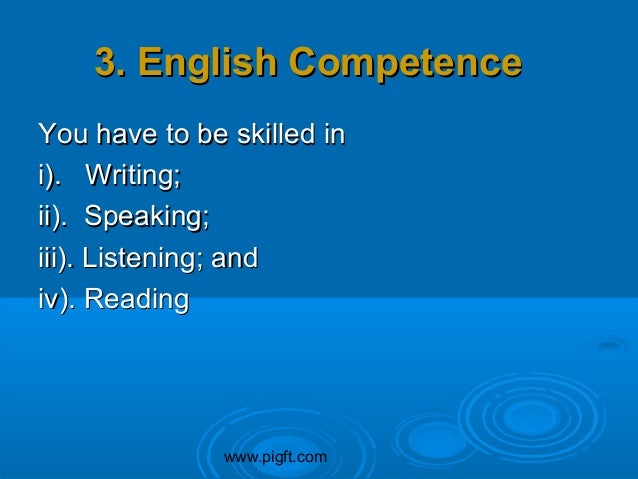 3. English Competence

You have to be skilled in
i). Writing;
ii). Speaking;
iii). Listening; and
iv). Reading

www.pigft.com